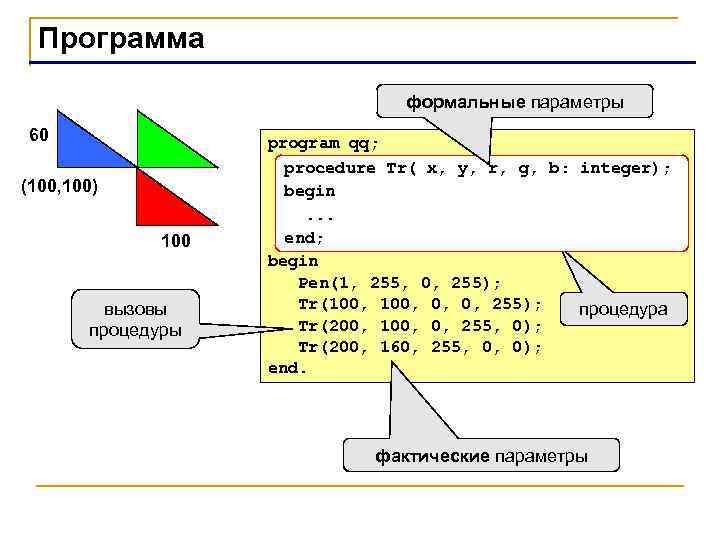 Программа

60

(100,100)

100

формальные параметры

program qq;
procedure Tr( x, y, r, g, b: integer);
begin
...
end;
begin
Pen(1, 255, 0, 255);
Tr(100, 100, 0, 0, 255);
Tr(200, 100, 0, 255, 0);
Tr(200, 160, 255, 0, 0);
end.

вызовы процедуры

процедура

фактические параметры